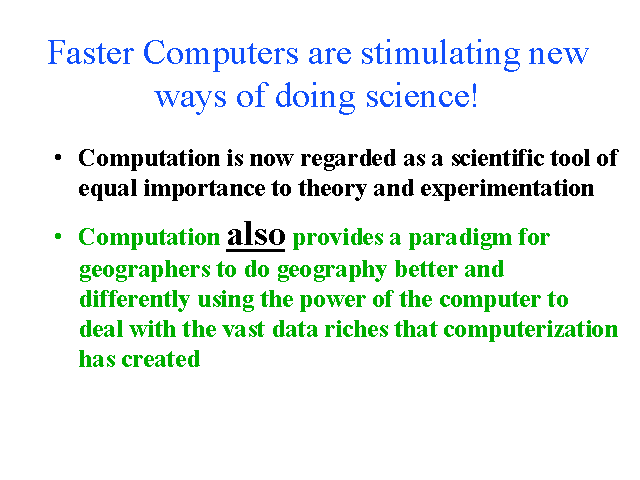 Faster Computers are stimulating new ways of doing science!

• Computation is now regarded as a scientific tool of equal importance to theory and experimentation

• Computation also provides a paradigm for geographers to do geography better and differently using the power of the computer to deal with the vast data riches that computerization has created